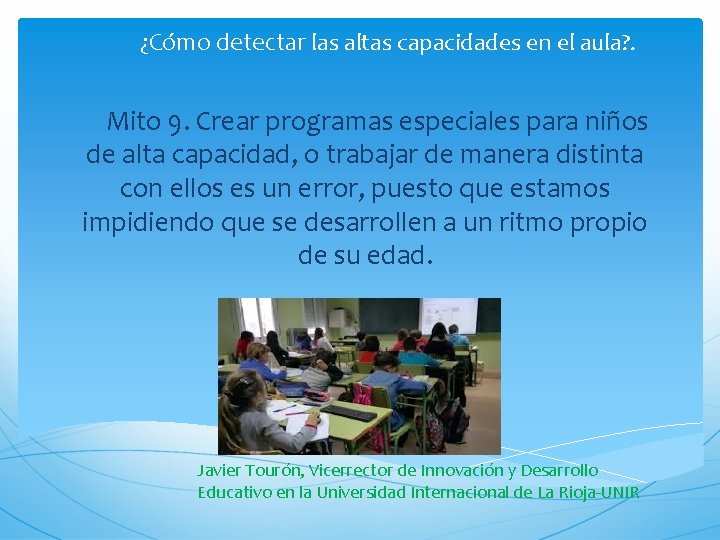 ¿Cómo detectar las altas capacidades en el aula?.

Mito 9. Crear programas especiales para niños de alta capacidad, o trabajar de manera distinta con ellos es un error, puesto que estamos impidiendo que se desarrollen a un ritmo propio de su edad.

Javier Tourón, Vicerrector de Innovación y Desarrollo Educativo en la Universidad Internacional de La Rioja-UNIR